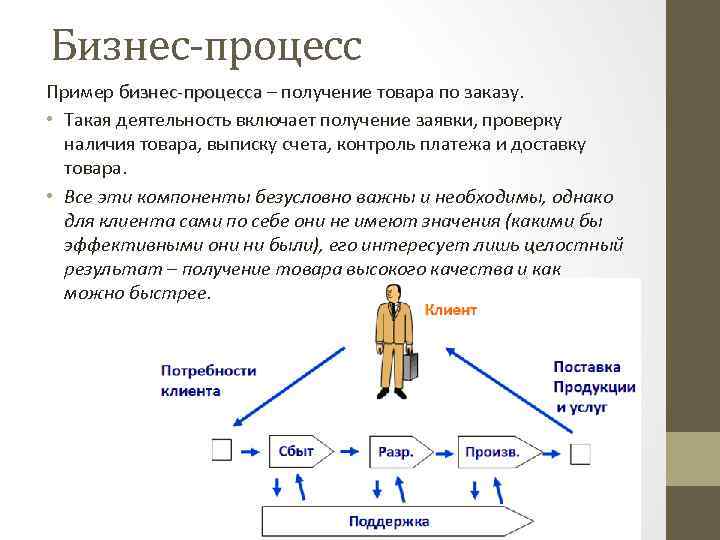 Бизнес-процесс

Пример бизнес-процесса – получение товара по заказу.

• Такая деятельность включает получение заявки, проверку наличия товара, выписку счета, контроль платежа и доставку товара.

• Все эти компоненты безусловно важны и необходимы, однако для клиента сами по себе они не имеют значения (какими бы эффективными они ни были), его интересует лишь целостный результат – получение товара высокого качества и как можно быстрее.

Клиент

Потребности клиента

Поставка Продукции и услуг

Сбыт

Разр.

Произв.

Поддержка